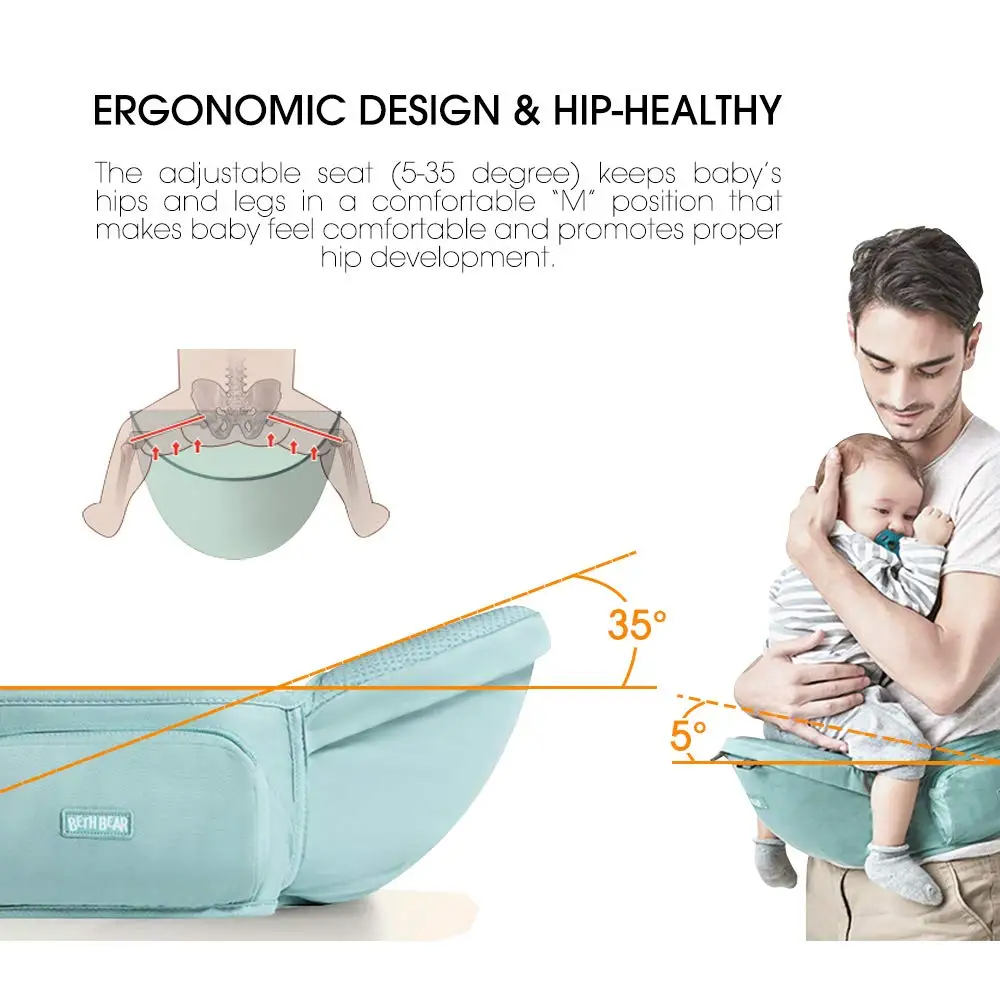 ERGONOMIC DESIGN & HIP-HEALTHY

The adjustable seat (5-35 degree) keeps baby's hips and legs in a comfortable "M" position that makes baby feel comfortable and promotes proper hip development.

35°

5°

BETH BEAR